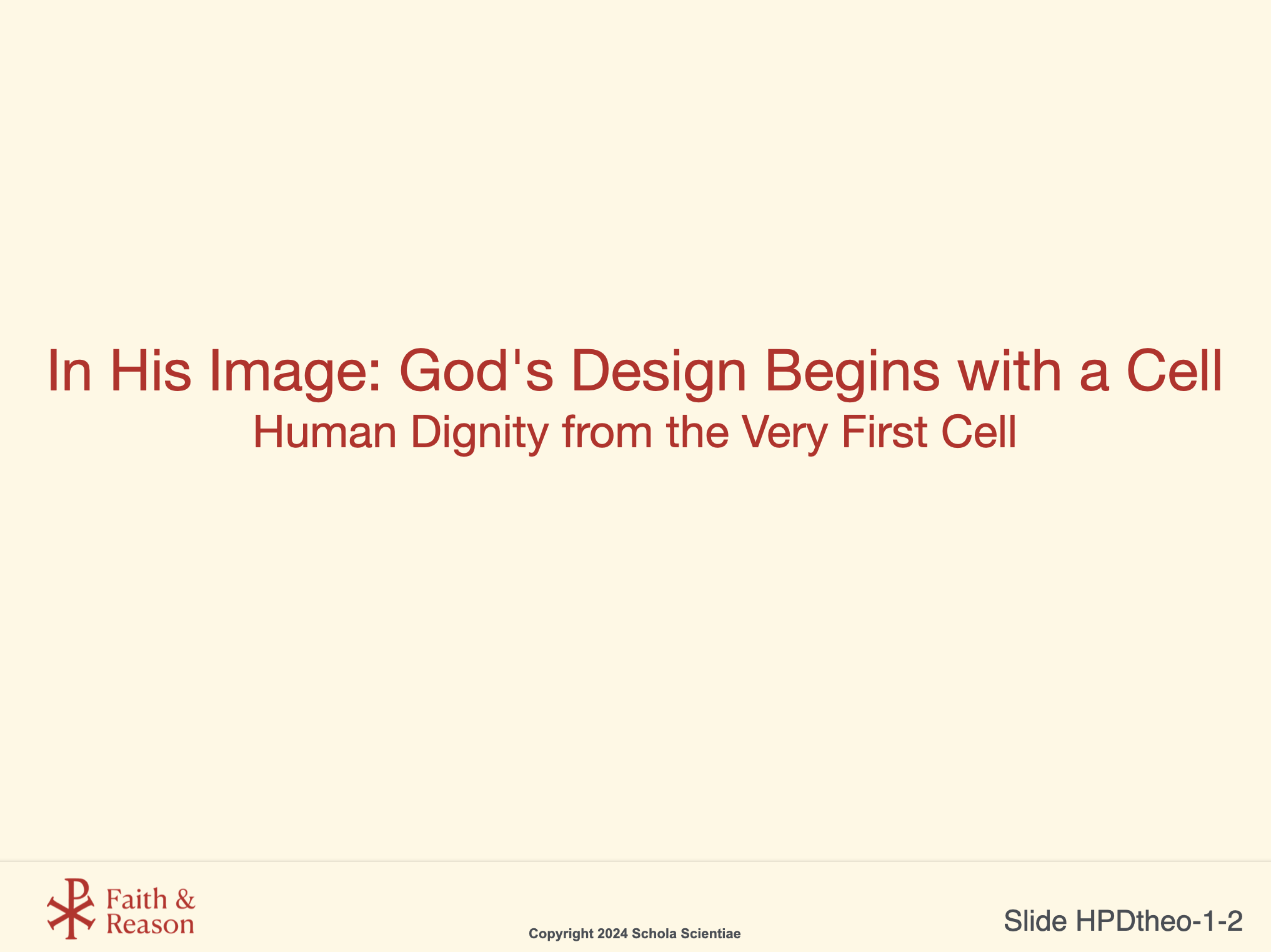 In His Image: God's Design Begins with a Cell
Human Dignity from the Very First Cell

Faith & Reason

Copyright 2024 Schola Scientiae

Slide HPDtheo-1-2